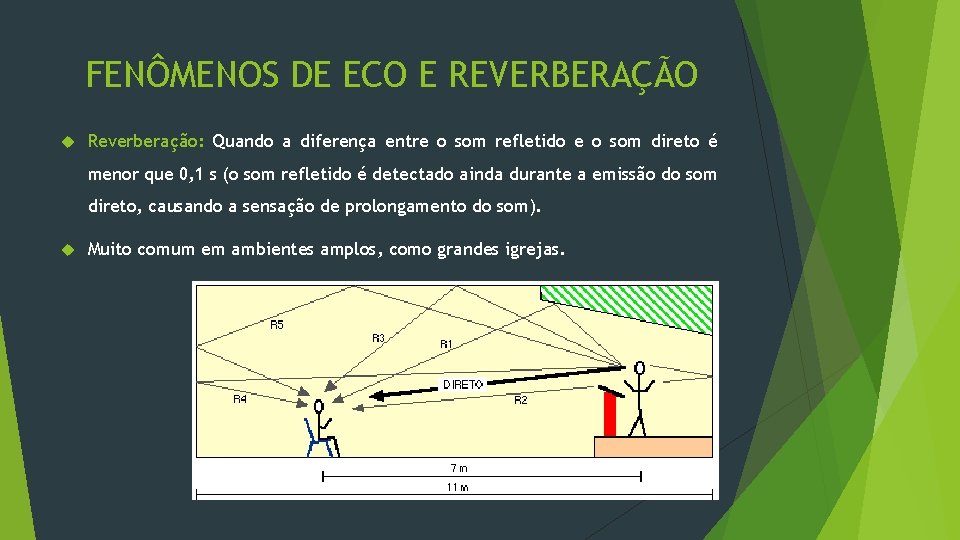 FENÔMENOS DE ECO E REVERBERAÇÃO

Reverberação: Quando a diferença entre o som refletido e o som direto é menor que 0,1 s (o som refletido é detectado ainda durante a emissão do som direto, causando a sensação de prolongamento do som).

Muito comum em ambientes amplos, como grandes igrejas.

R5
R3
R1
DIRETO
R4
R2
7 m
11 m